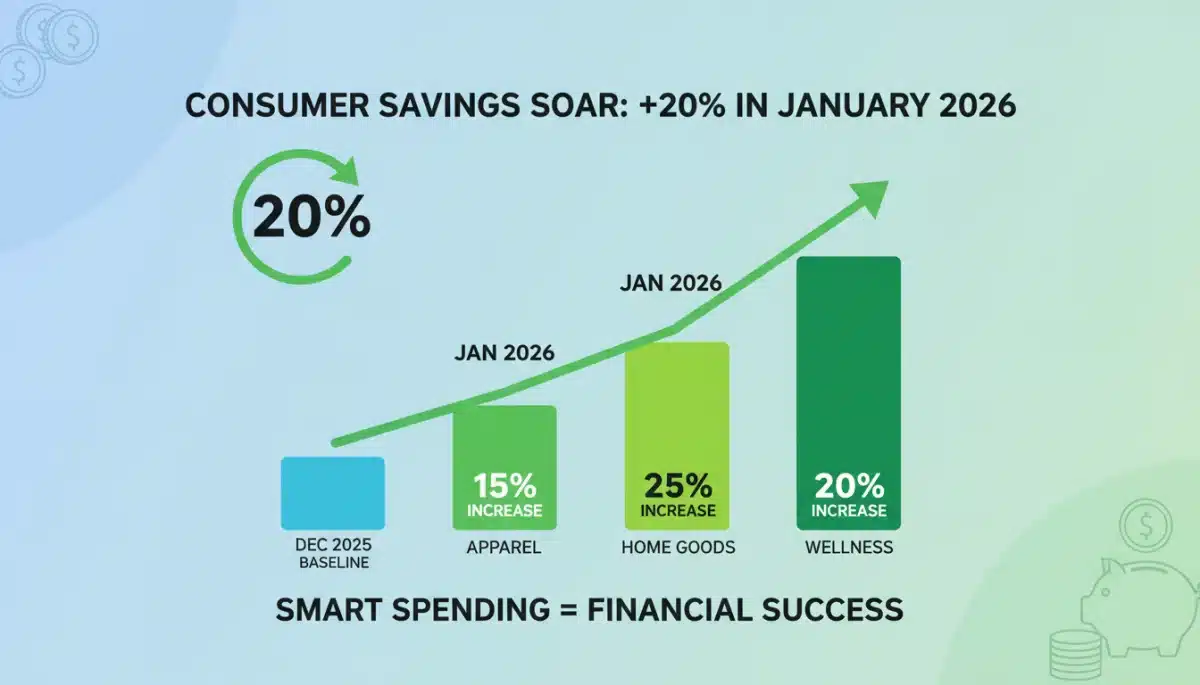 CONSUMER SAVINGS SOAR: +20% IN JANUARY 2026

20%

JAN 2026

JAN 2026

15% INCREASE

25% INCREASE

20% INCREASE

DEC 2025 BASELINE

APPAREL

HOME GOODS

WELLNESS

SMART SPENDING = FINANCIAL SUCCESS